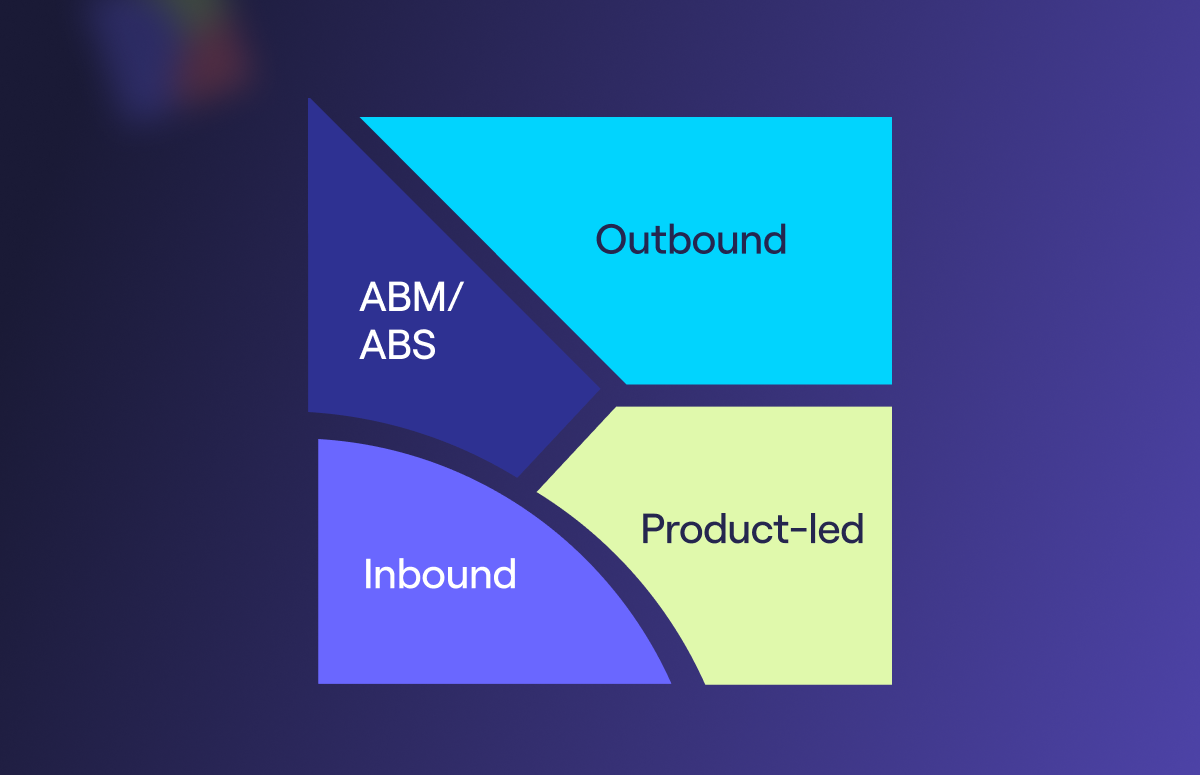 Outbound

ABM/
ABS

Product-led

Inbound